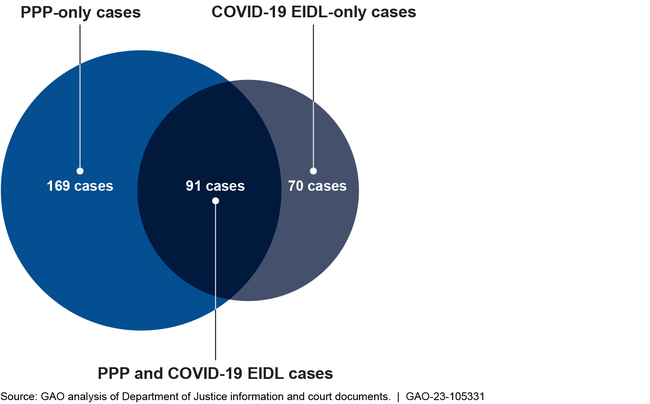 PPP-only cases

COVID-19 EIDL-only cases

169 cases

91 cases

70 cases

PPP and COVID-19 EIDL cases

Source: GAO analysis of Department of Justice information and court documents. | GAO-23-105331